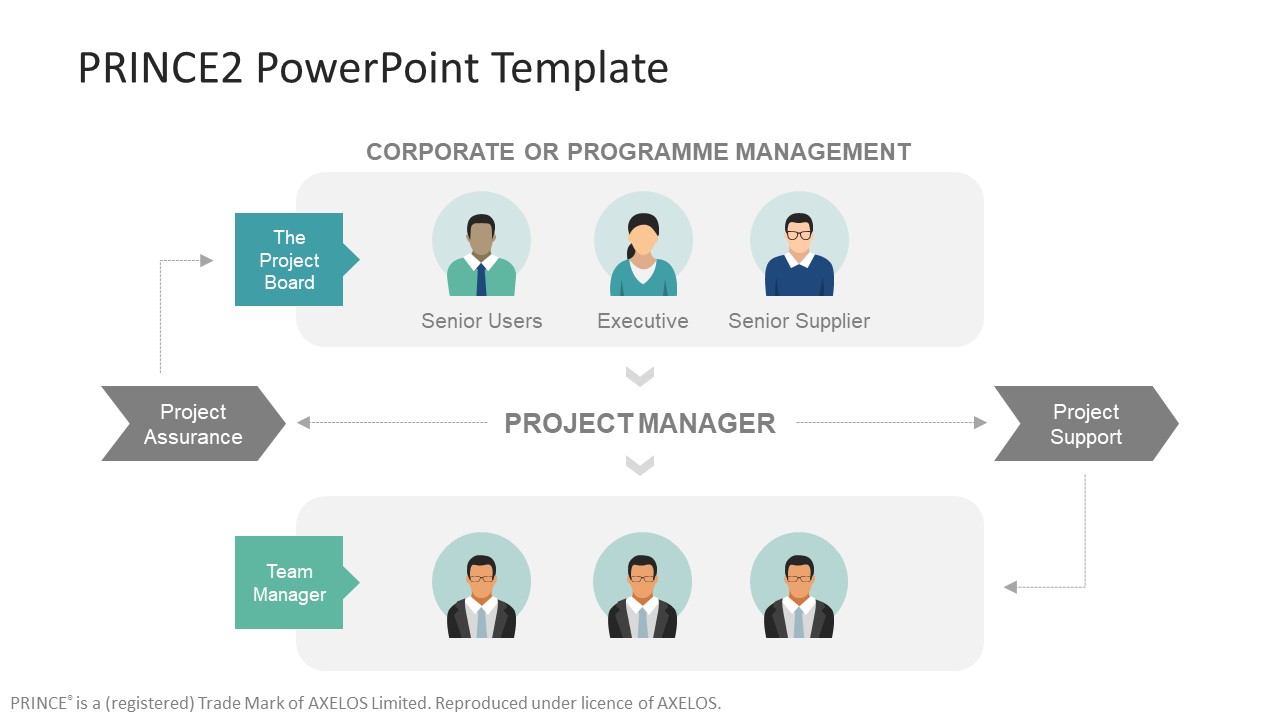 PRINCE2 PowerPoint Template

CORPORATE OR PROGRAMME MANAGEMENT

The Project Board

Senior Users

Executive

Senior Supplier

Project Assurance

PROJECT MANAGER

Project Support

Team Manager

PRINCE® is a (registered) Trade Mark of AXELOS Limited. Reproduced under licence of AXELOS.